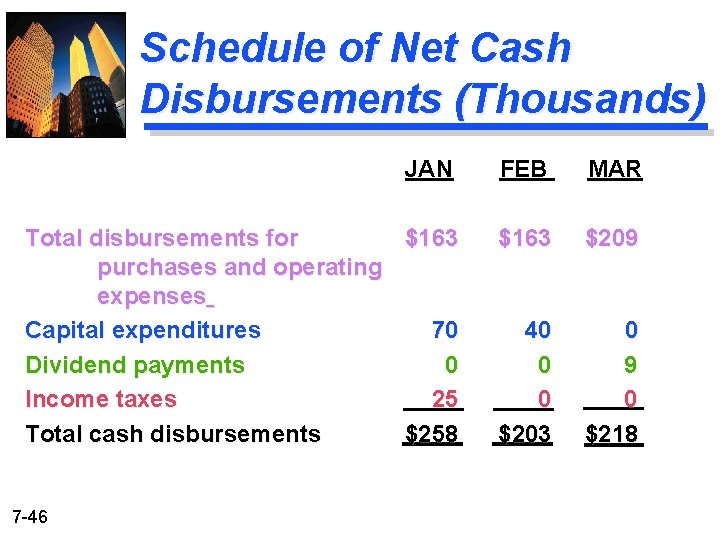 Schedule of Net Cash Disbursements (Thousands)

| | JAN | FEB | MAR |
|---|---|---|---|
| Total disbursements for purchases and operating expenses | \$163 | \$163 | \$209 |
| Capital expenditures | 70 | 40 | 0 |
| Dividend payments | 0 | 0 | 9 |
| Income taxes | 25 | 0 | 0 |
| Total cash disbursements | \$258 | \$203 | \$218 |

7-46